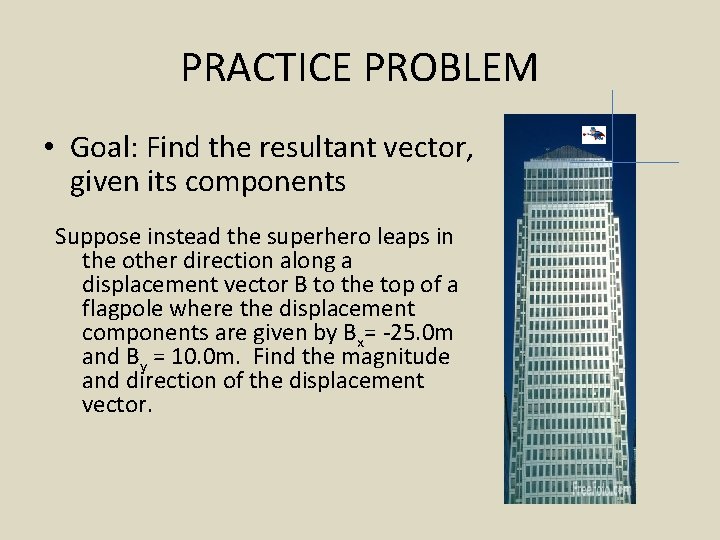 PRACTICE PROBLEM

• Goal: Find the resultant vector, given its components

Suppose instead the superhero leaps in the other direction along a displacement vector B to the top of a flagpole where the displacement components are given by $B_x$= -25.0m and $B_y$ = 10.0m. Find the magnitude and direction of the displacement vector.

FreeFoto.com